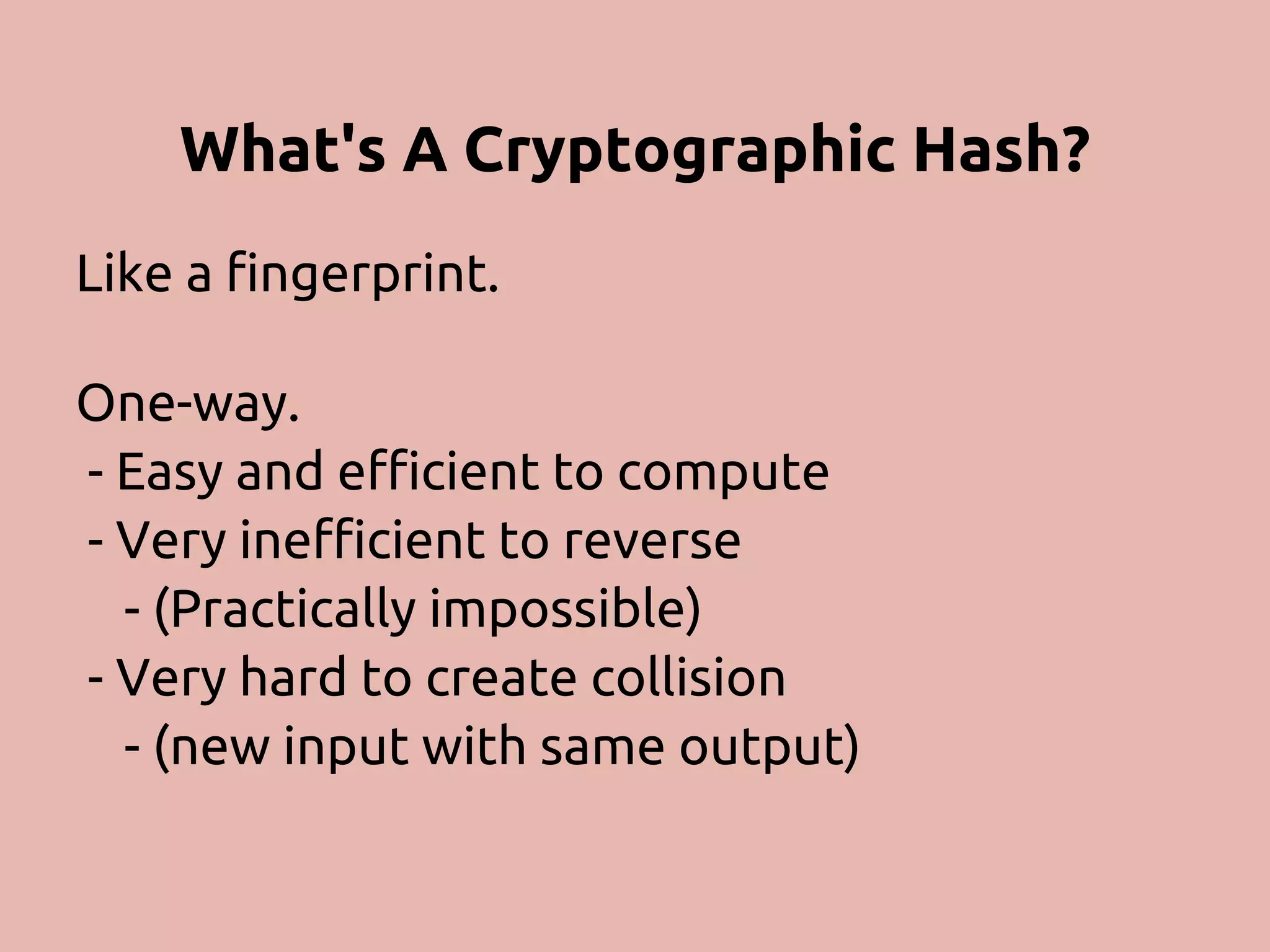 What's A Cryptographic Hash?

Like a fingerprint.

One-way.
- Easy and efficient to compute
- Very inefficient to reverse
- (Practically impossible)
- Very hard to create collision
- (new input with same output)